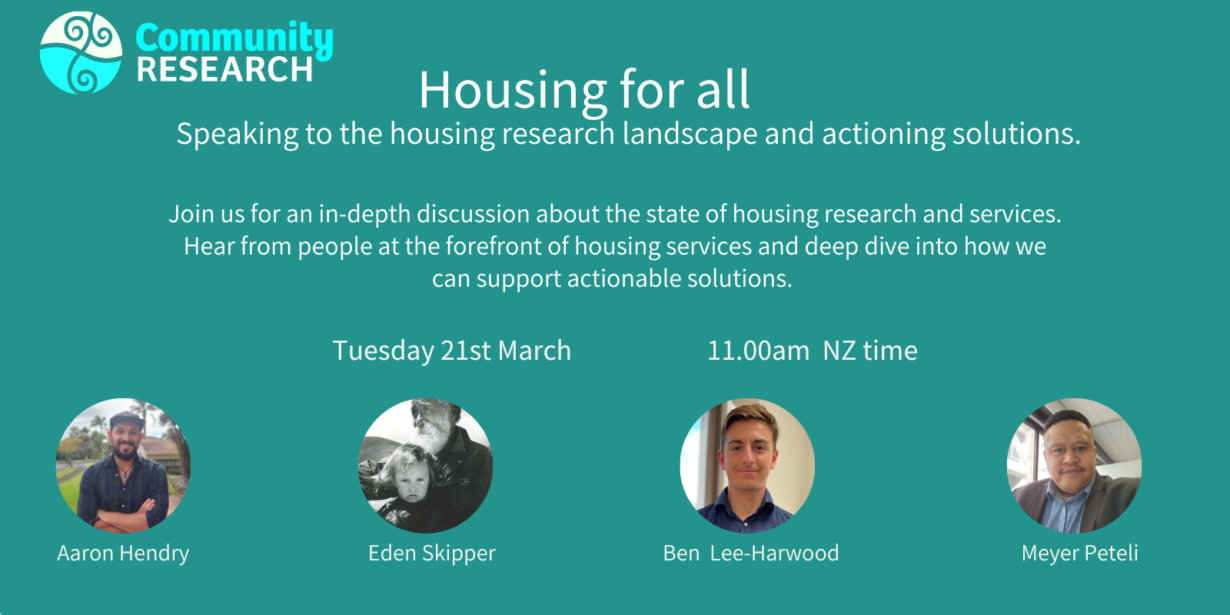 Community RESEARCH

Housing for all

Speaking to the housing research landscape and actioning solutions.

Join us for an in-depth discussion about the state of housing research and services. Hear from people at the forefront of housing services and deep dive into how we can support actionable solutions.

Tuesday 21st March

11.00am NZ time

Aaron Hendry

Eden Skipper

Ben Lee-Harwood

Meyer Peteli